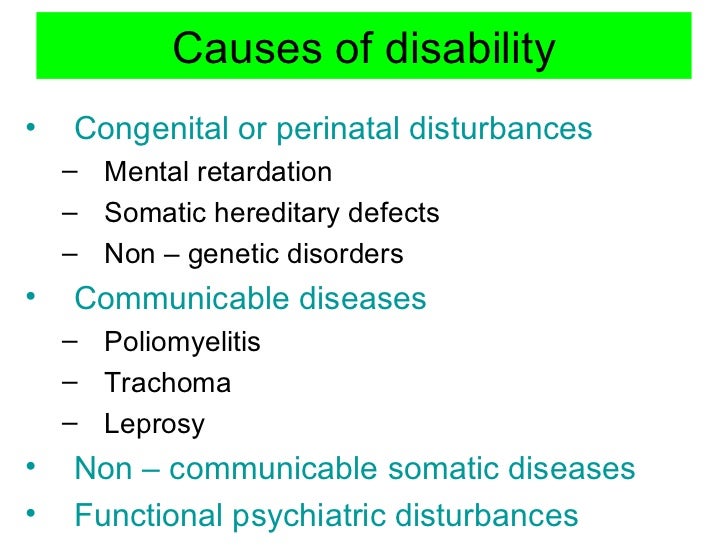 Causes of disability

• Congenital or perinatal disturbances
– Mental retardation
– Somatic hereditary defects
– Non – genetic disorders
• Communicable diseases
– Poliomyelitis
– Trachoma
– Leprosy
• Non – communicable somatic diseases
• Functional psychiatric disturbances